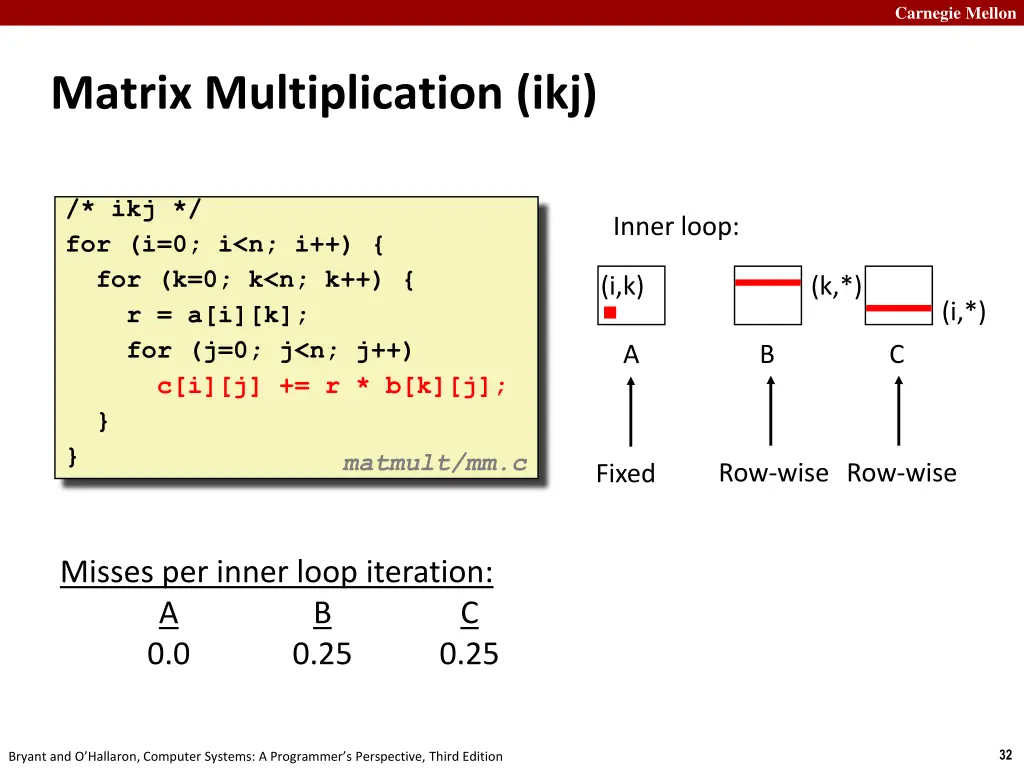 Carnegie Mellon

Matrix Multiplication (ikj)

/* ikj */
for (i=0; i<n; i++) {
  for (k=0; k<n; k++) {
    r = a[i][k];
    for (j=0; j<n; j++)
      c[i][j] += r * b[k][j];
  }
}
matmult/mm.c

Inner loop:

(i,k)
(k,*)
(i,*)
A B C

Fixed Row-wise Row-wise

Misses per inner loop iteration:

| A | B | C |
|---|---|---|
| 0.0 | 0.25 | 0.25 |

Bryant and O'Hallaron, Computer Systems: A Programmer's Perspective, Third Edition

32